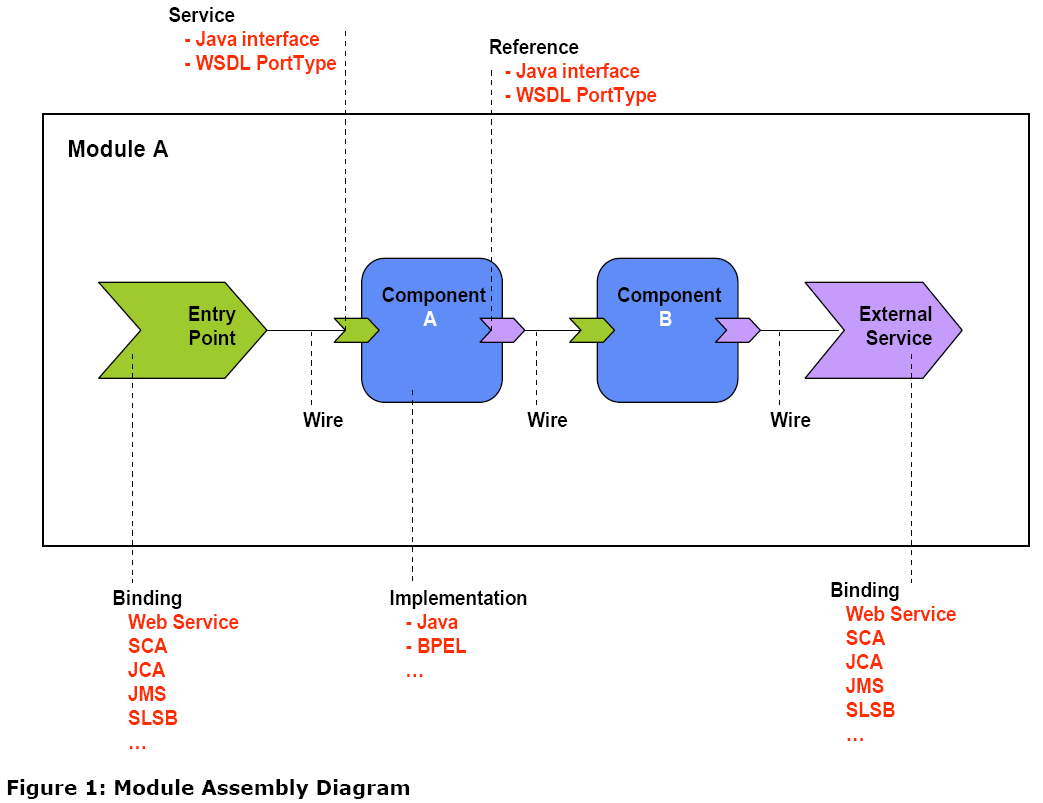 Service
- Java interface
- WSDL PortType

Reference
- Java interface
- WSDL PortType

Module A

Entry Point

Component A

Component B

External Service

Wire

Wire

Wire

Binding
Web Service
SCA
JCA
JMS
SLSB
…

Implementation
- Java
- BPEL
…

Binding
Web Service
SCA
JCA
JMS
SLSB
…

Figure 1: Module Assembly Diagram